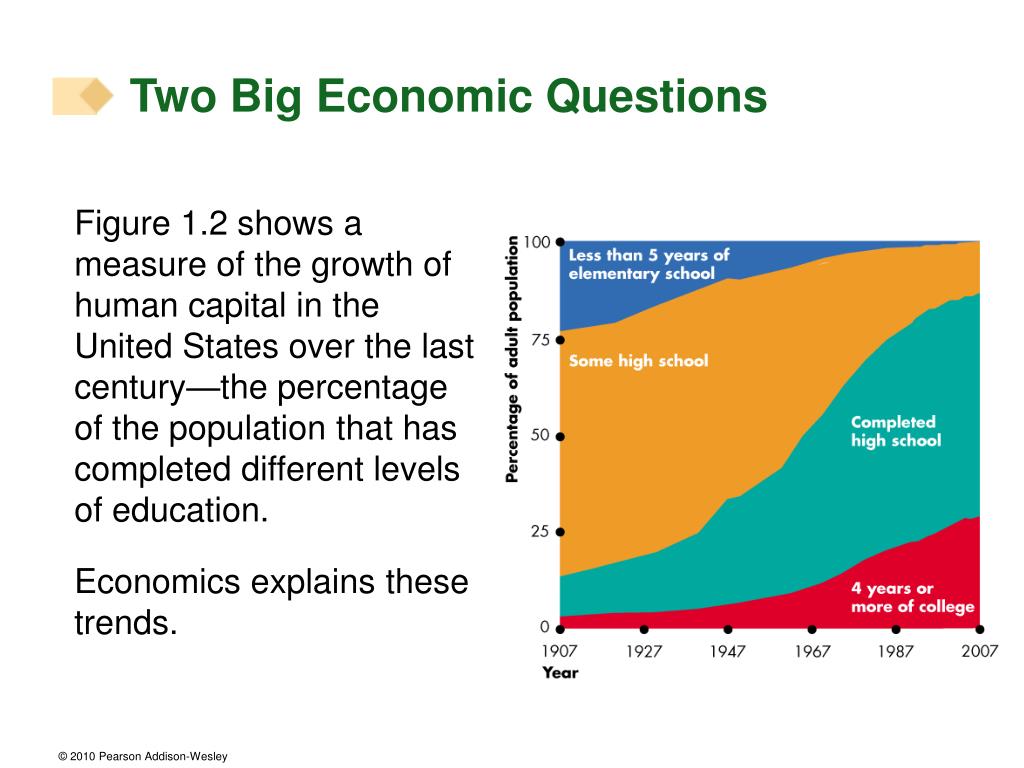 Two Big Economic Questions

Figure 1.2 shows a measure of the growth of human capital in the United States over the last century—the percentage of the population that has completed different levels of education.

Economics explains these trends.

Percentage of adult population

100
75
50
25
0

Less than 5 years of elementary school

Some high school

Completed high school

4 years or more of college

1907
1927
1947
1967
1987
2007
Year

© 2010 Pearson Addison-Wesley